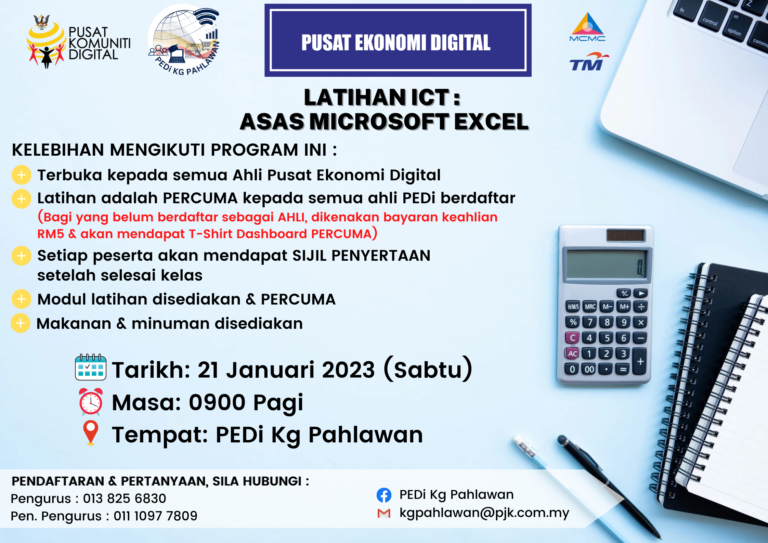 PUSAT KOMUNITI DIGITAL

PEDi KG PAHLAWAN

PUSAT EKONOMI DIGITAL

MCMC

TM

LATIHAN ICT : ASAS MICROSOFT EXCEL

KELEBIHAN MENGIKUTI PROGRAM INI :

Terbuka kepada semua Ahli Pusat Ekonomi Digital

Latihan adalah PERCUMA kepada semua ahli PEDi berdaftar
(Bagi yang belum berdaftar sebagai AHLI, dikenakan bayaran keahlian RM5 & akan mendapat T-Shirt Dashboard PERCUMA)

Setiap peserta akan mendapat SIJIL PENYERTAAN setelah selesai kelas

Modul latihan disediakan & PERCUMA

Makanan & minuman disediakan

Tarikh: 21 Januari 2023 (Sabtu)

Masa: 0900 Pagi

Tempat: PEDi Kg Pahlawan

PENDAFTARAN & PERTANYAAN, SILA HUBUNGI :
Pengurus : 013 825 6830
Pen. Pengurus : 011 1097 7809

PEDi Kg Pahlawan
kgpahlawan@pjk.com.my